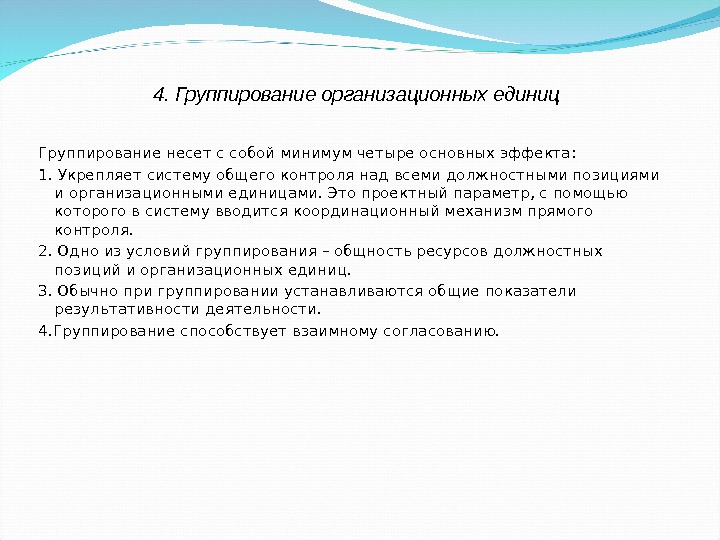 4. Группирование организационных единиц

Группирование несет с собой минимум четыре основных эффекта:

1. Укрепляет систему общего контроля над всеми должностными позициями и организационными единицами. Это проектный параметр, с помощью которого в систему вводится координационный механизм прямого контроля.

2. Одно из условий группирования – общность ресурсов должностных позиций и организационных единиц.

3. Обычно при группировании устанавливаются общие показатели результативности деятельности.

4.Группирование способствует взаимному согласованию.